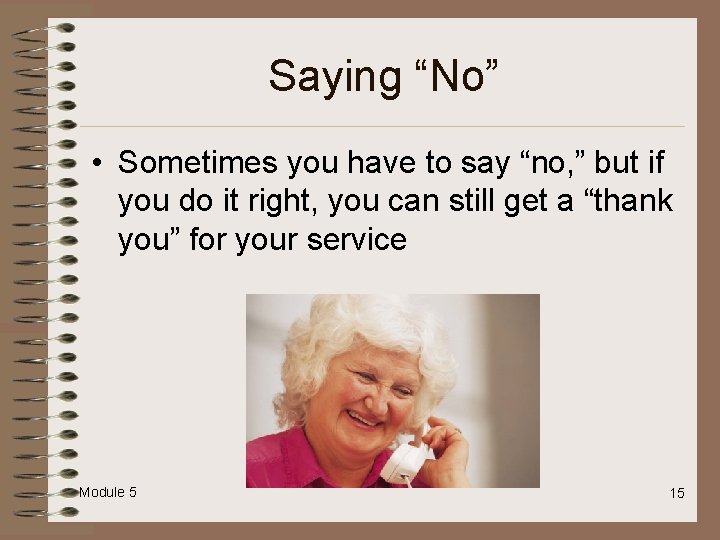 Saying “No”

• Sometimes you have to say “no,” but if you do it right, you can still get a “thank you” for your service

Module 5

15